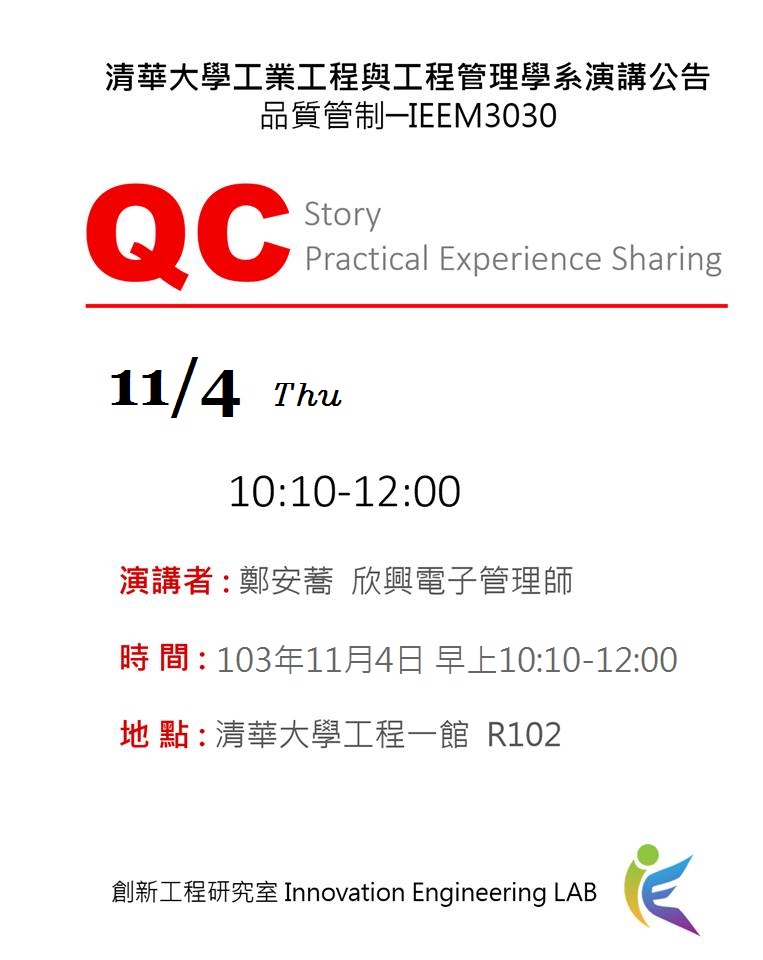 清華大學工業工程與工程管理學系演講公告
品質管制─IEEM3030

QC Story
Practical Experience Sharing

11/4 Thu

10:10-12:00

演講者 : 鄭安蕎 欣興電子管理師

時 間 : 103年11月4日 早上10:10-12:00

地 點 : 清華大學工程一館 R102

創新工程研究室 Innovation Engineering LAB